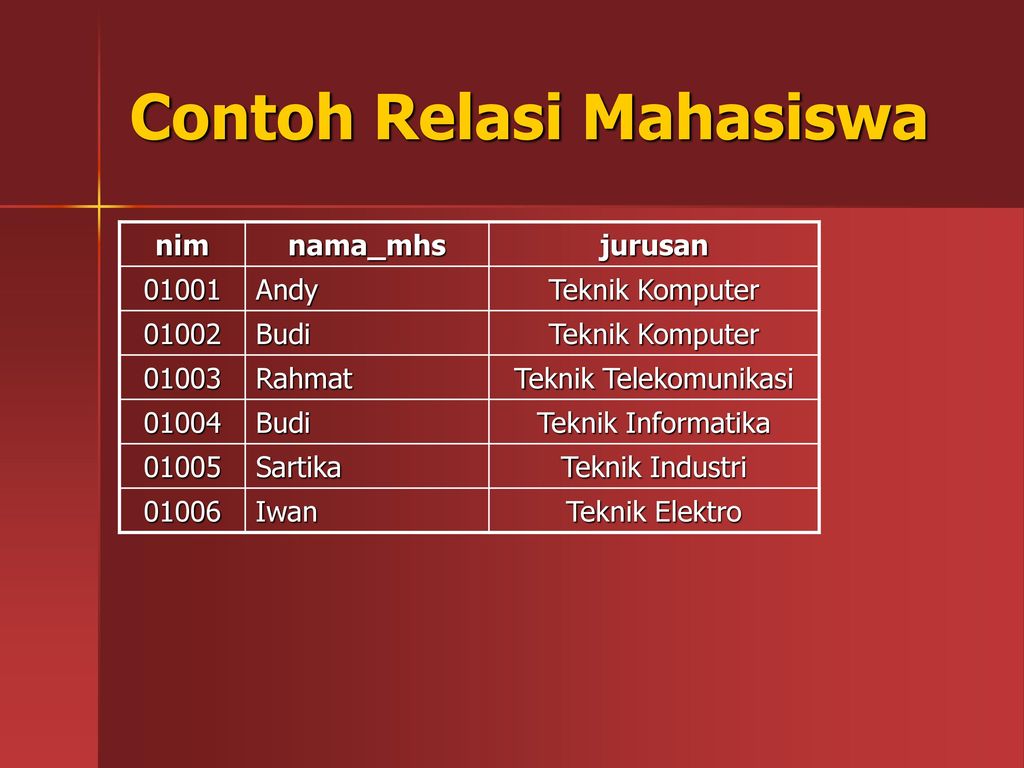 Contoh Relasi Mahasiswa

| nim | nama_mhs | jurusan |
|---|---|---|
| 01001 | Andy | Teknik Komputer |
| 01002 | Budi | Teknik Komputer |
| 01003 | Rahmat | Teknik Telekomunikasi |
| 01004 | Budi | Teknik Informatika |
| 01005 | Sartika | Teknik Industri |
| 01006 | Iwan | Teknik Elektro |